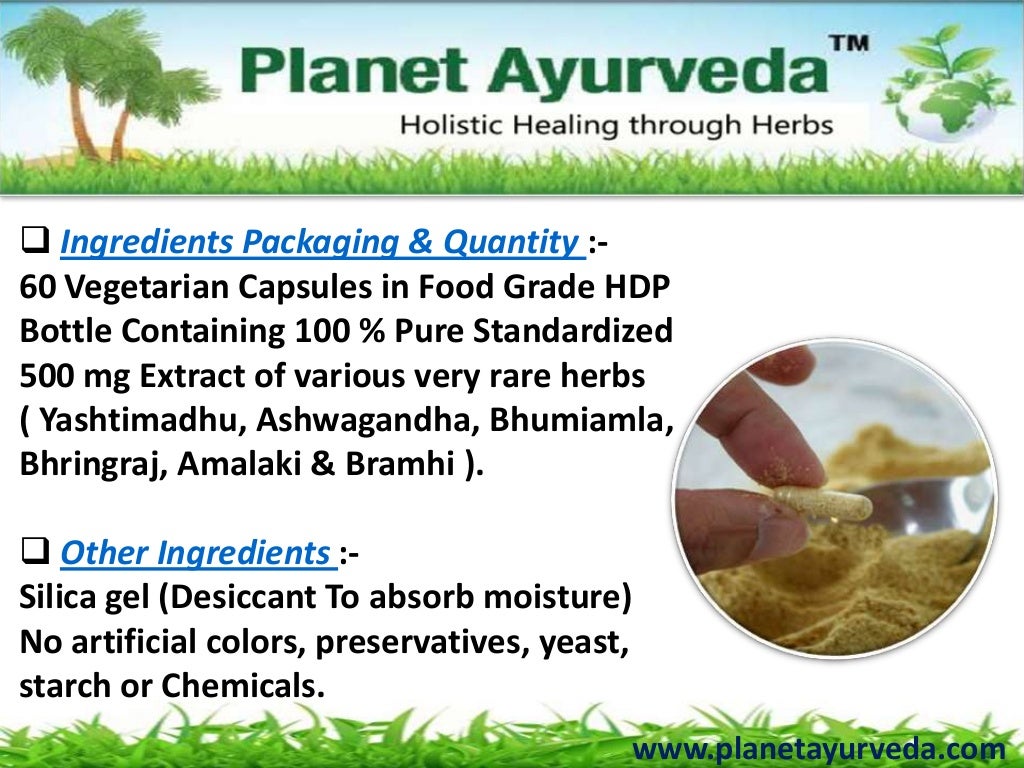 Planet Ayurveda™
Holistic Healing through Herbs

❑ Ingredients Packaging & Quantity :-
60 Vegetarian Capsules in Food Grade HDP Bottle Containing 100 % Pure Standardized 500 mg Extract of various very rare herbs ( Yashtimadhu, Ashwagandha, Bhumiamla, Bhringraj, Amalaki & Bramhi ).

❑ Other Ingredients :-
Silica gel (Desiccant To absorb moisture)
No artificial colors, preservatives, yeast, starch or Chemicals.

www.planetayurveda.com